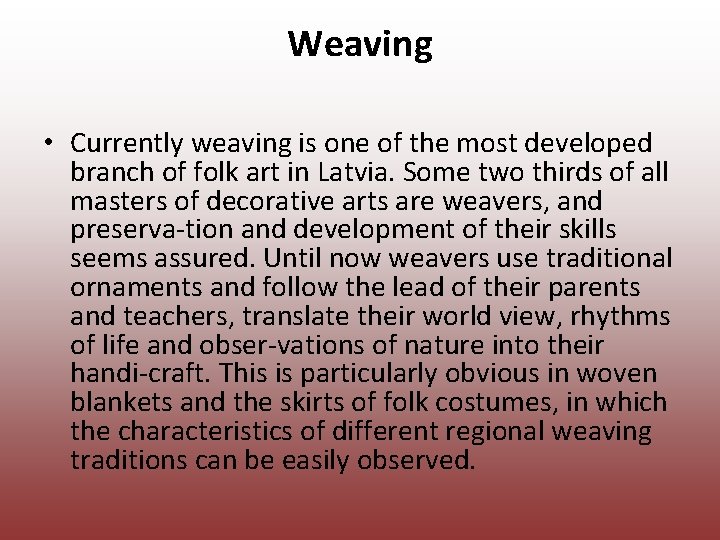 Weaving

• Currently weaving is one of the most developed branch of folk art in Latvia. Some two thirds of all masters of decorative arts are weavers, and preserva-tion and development of their skills seems assured. Until now weavers use traditional ornaments and follow the lead of their parents and teachers, translate their world view, rhythms of life and obser-vations of nature into their handi-craft. This is particularly obvious in woven blankets and the skirts of folk costumes, in which the characteristics of different regional weaving traditions can be easily observed.